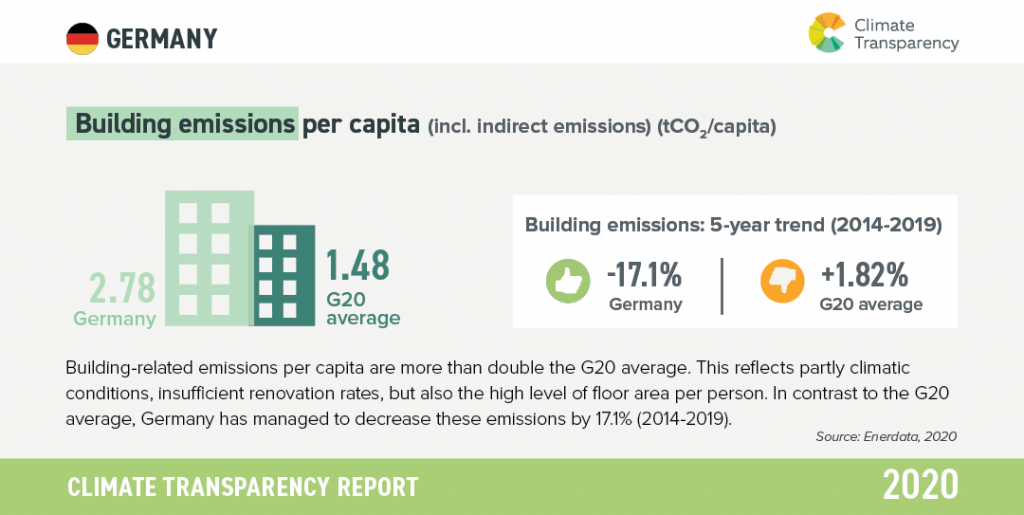 GERMANY

Climate Transparency

Building emissions per capita (incl. indirect emissions) ($tCO_2$/capita)

2.78
Germany

1.48
G20 average

Building emissions: 5-year trend (2014-2019)

-17.1%
Germany

+1.82%
G20 average

Building-related emissions per capita are more than double the G20 average. This reflects partly climatic conditions, insufficient renovation rates, but also the high level of floor area per person. In contrast to the G20 average, Germany has managed to decrease these emissions by 17.1% (2014-2019).

Source: Enerdata, 2020

CLIMATE TRANSPARENCY REPORT

2020